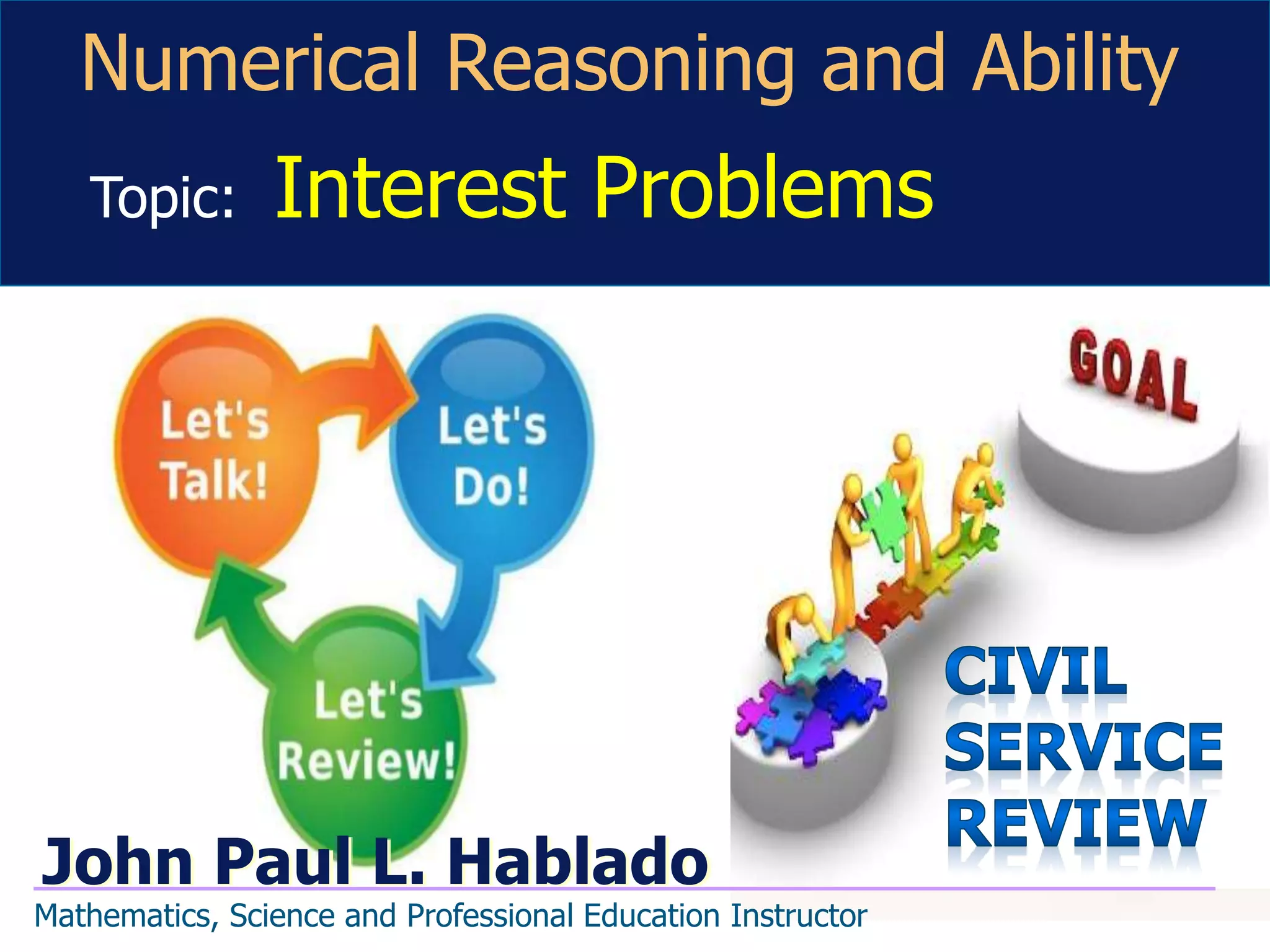 Numerical Reasoning and Ability

Topic: Interest Problems

Let's Talk!

Let's Do!

Let's Review!

GOAL

CIVIL SERVICE REVIEW

John Paul L. Hablado

Mathematics, Science and Professional Education Instructor